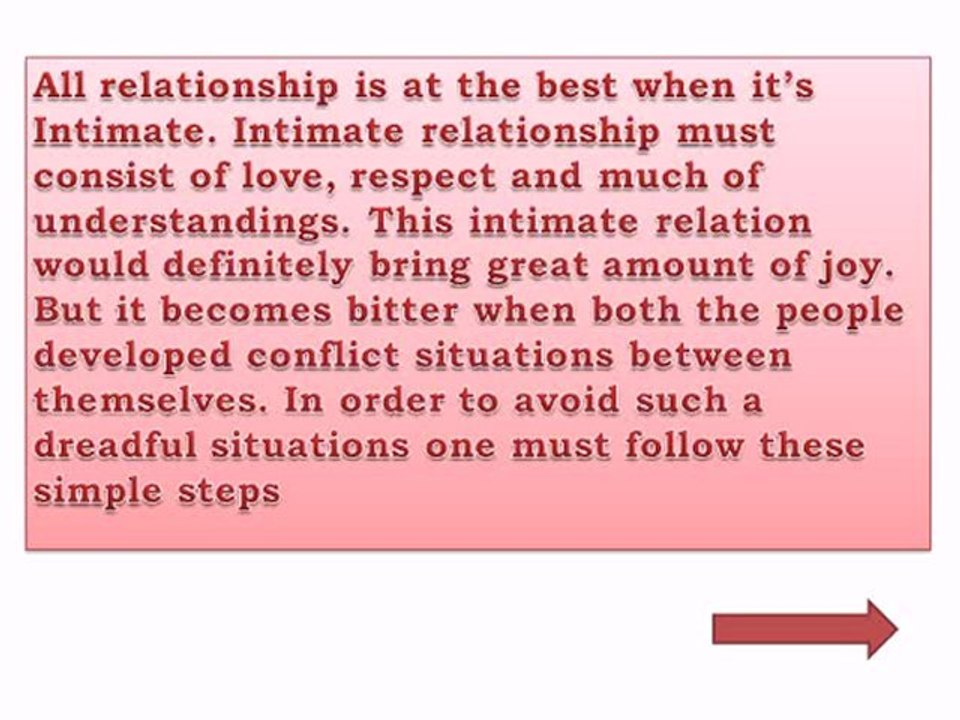 All relationship is at the best when it's Intimate. Intimate relationship must consist of love, respect and much of understandings. This intimate relation would definitely bring great amount of joy. But it becomes bitter when both the people developed conflict situations between themselves. In order to avoid such a dreadful situations one must follow these simple steps